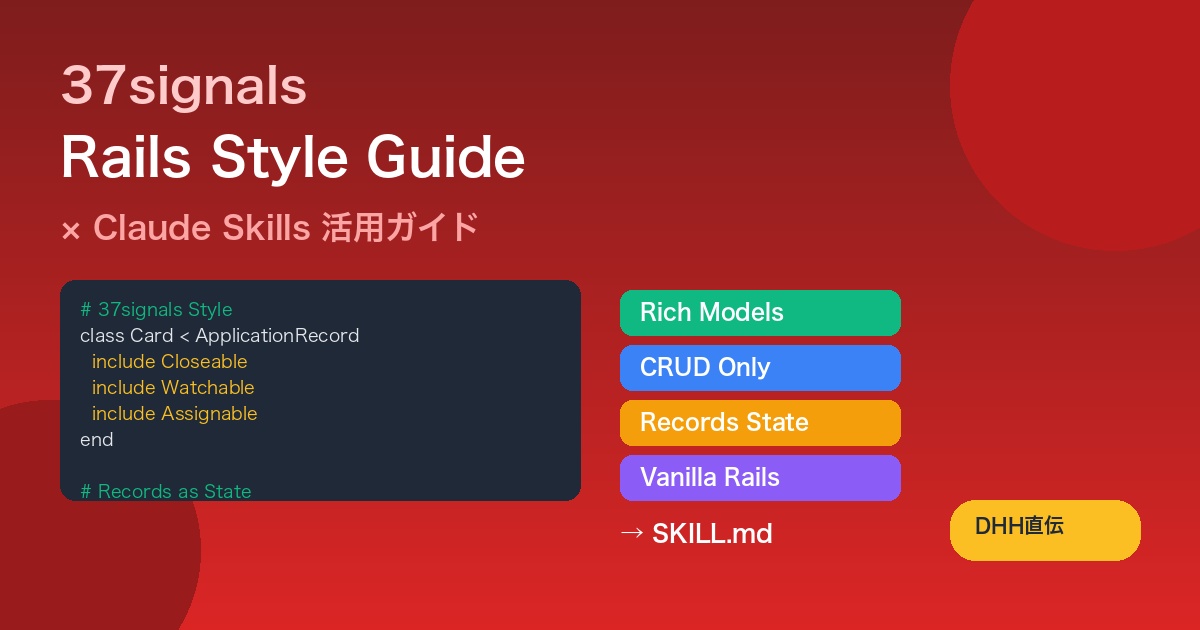 37signals
Rails Style Guide
× Claude Skills 活用ガイド

# 37signals Style
class Card < ApplicationRecord
include Closeable
include Watchable
include Assignable
end

# Records as State

Rich Models
CRUD Only
Records State
Vanilla Rails
→ SKILL.md

DHH直伝